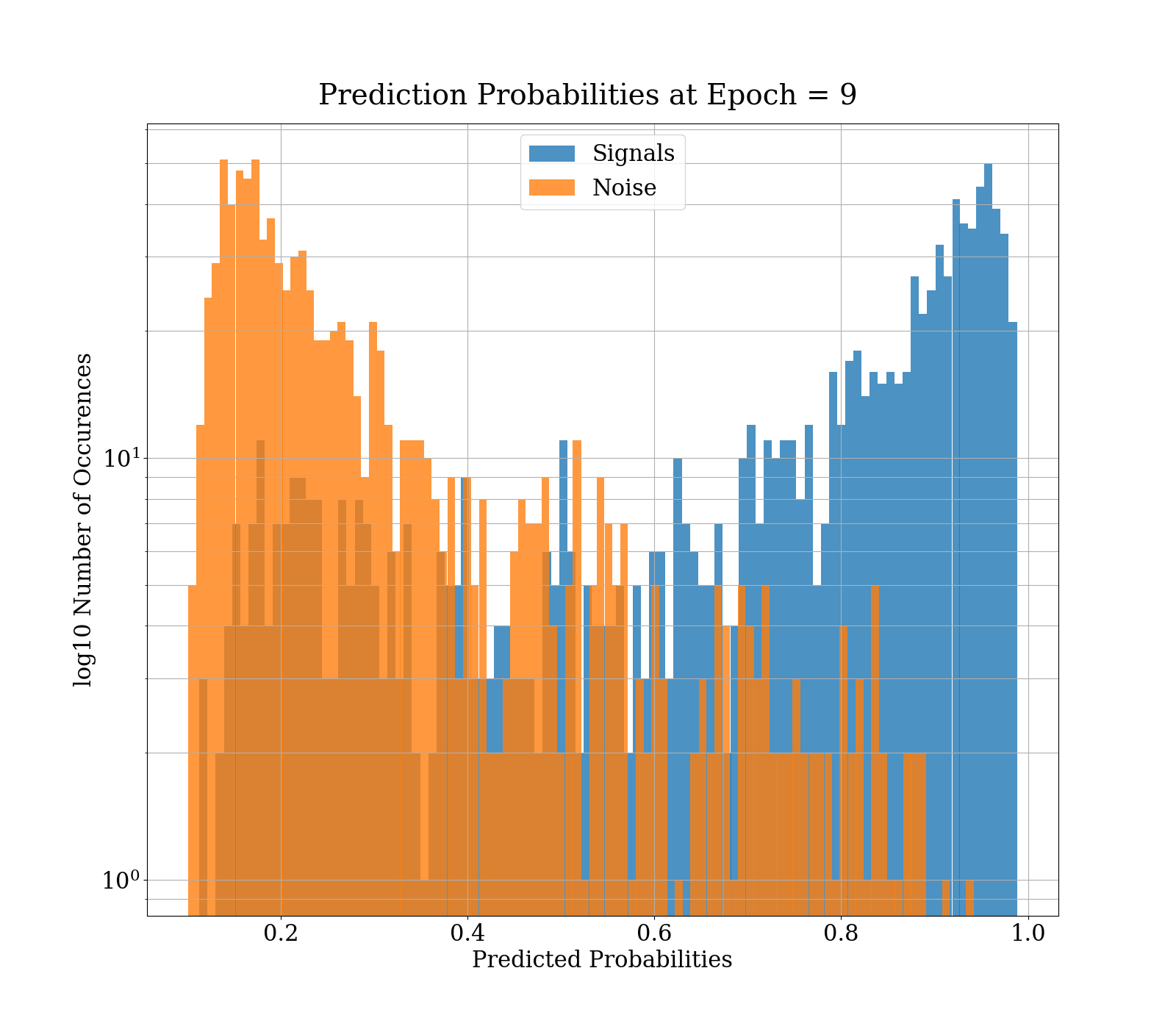 Prediction Probabilities at Epoch = 9

Signals
Noise

log10 Number of Occurences

$10^1$
$10^0$

0.2
0.4
0.6
0.8
1.0

Predicted Probabilities